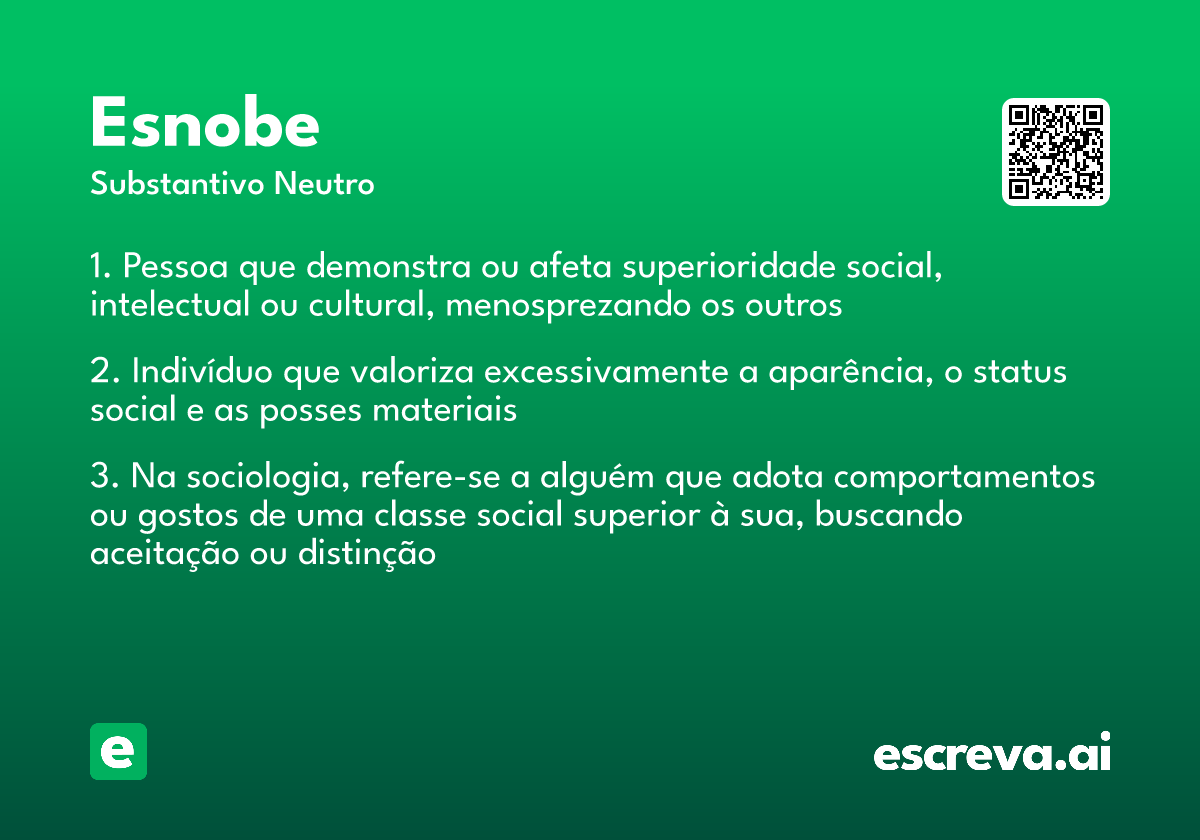 Esnobe
Substantivo Neutro

1. Pessoa que demonstra ou afeta superioridade social, intelectual ou cultural, menosprezando os outros

2. Indivíduo que valoriza excessivamente a aparência, o status social e as posses materiais

3. Na sociologia, refere-se a alguém que adota comportamentos ou gostos de uma classe social superior à sua, buscando aceitação ou distinção

e

escreva.ai